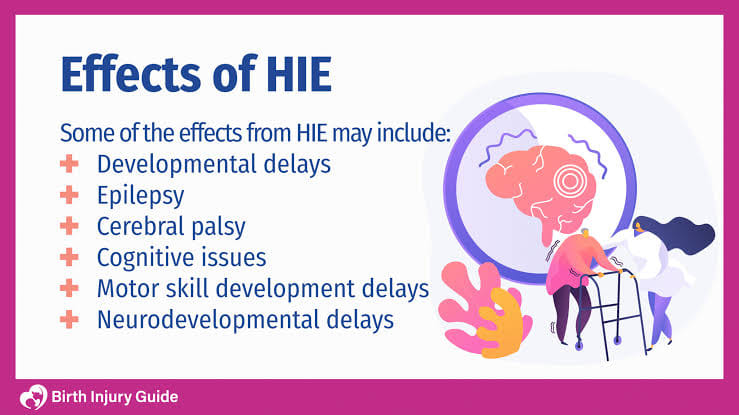 Effects of HIE

Some of the effects from HIE may include:
+ Developmental delays
+ Epilepsy
+ Cerebral palsy
+ Cognitive issues
+ Motor skill development delays
+ Neurodevelopmental delays

Birth Injury Guide